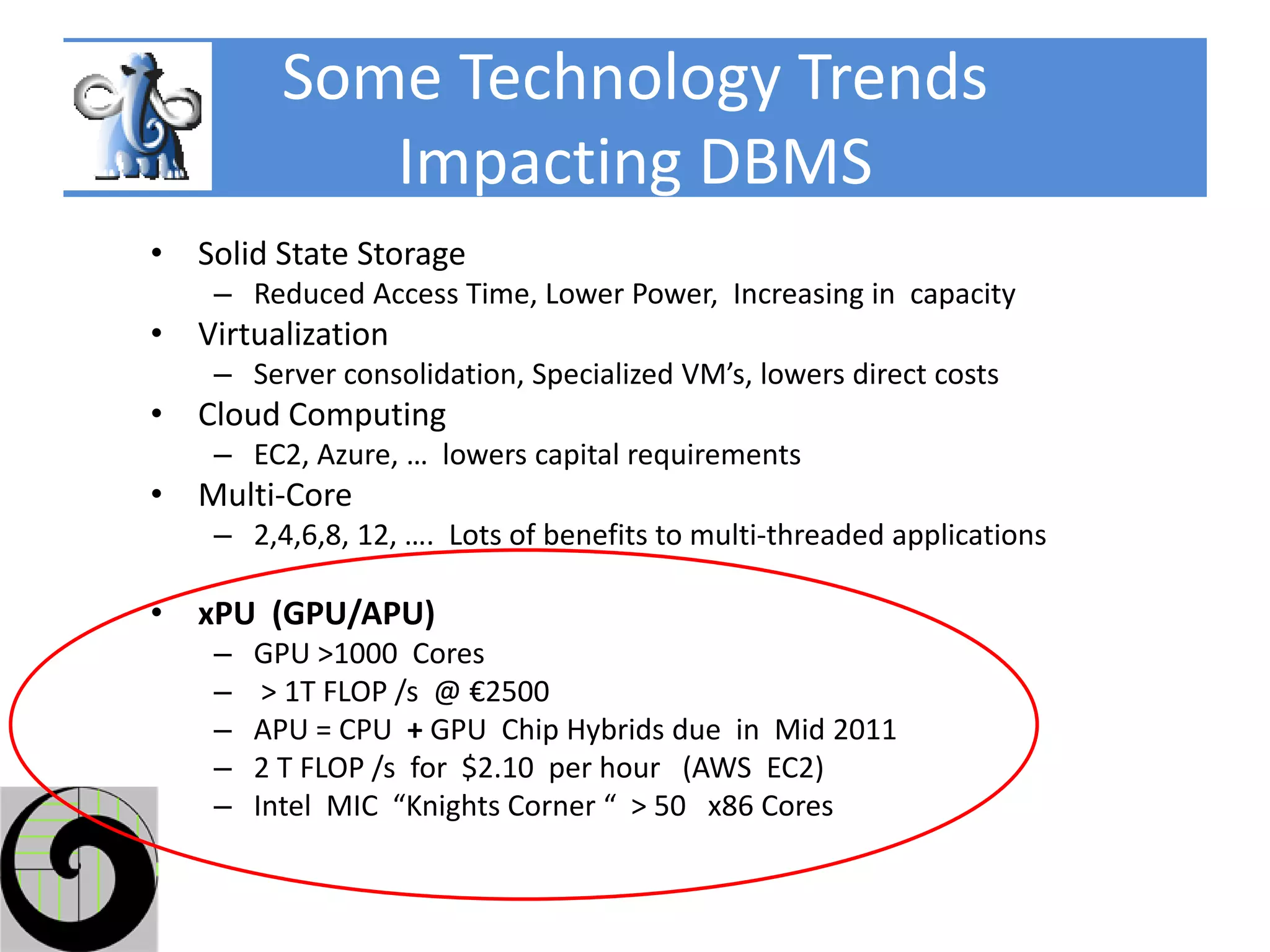 Some Technology Trends Impacting DBMS

• Solid State Storage
  – Reduced Access Time, Lower Power, Increasing in capacity
• Virtualization
  – Server consolidation, Specialized VM's, lowers direct costs
• Cloud Computing
  – EC2, Azure, … lowers capital requirements
• Multi-Core
  – 2,4,6,8, 12, …. Lots of benefits to multi-threaded applications

• xPU (GPU/APU)
  – GPU >1000 Cores
  – > 1T FLOP /s @ €2500
  – APU = CPU + GPU Chip Hybrids due in Mid 2011
  – 2 T FLOP /s for $2.10 per hour (AWS EC2)
  – Intel MIC "Knights Corner " > 50 x86 Cores